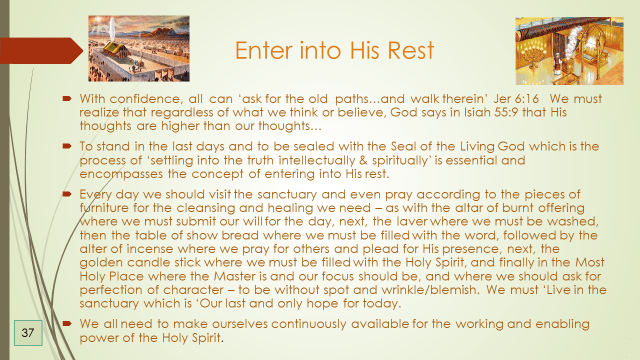 Enter into His Rest

With confidence, all can 'ask for the old paths…and walk therein' Jer 6:16 We must realize that regardless of what we think or believe, God says in Isiah 55:9 that His thoughts are higher than our thoughts…

To stand in the last days and to be sealed with the Seal of the Living God which is the process of 'settling into the truth intellectually & spiritually' is essential and encompasses the concept of entering into His rest.

Every day we should visit the sanctuary and even pray according to the pieces of furniture for the cleansing and healing we need – as with the altar of burnt offering where we must submit our will for the day, next, the laver where we must be washed, then the table of show bread where we must be filled with the word, followed by the alter of incense where we pray for others and plead for His presence, next, the golden candle stick where we must be filled with the Holy Spirit, and finally in the Most Holy Place where the Master is and our focus should be, and where we should ask for perfection of character – to be without spot and wrinkle/blemish. We must 'Live in the sanctuary which is 'Our last and only hope for today.

We all need to make ourselves continuously available for the working and enabling power of the Holy Spirit.

37